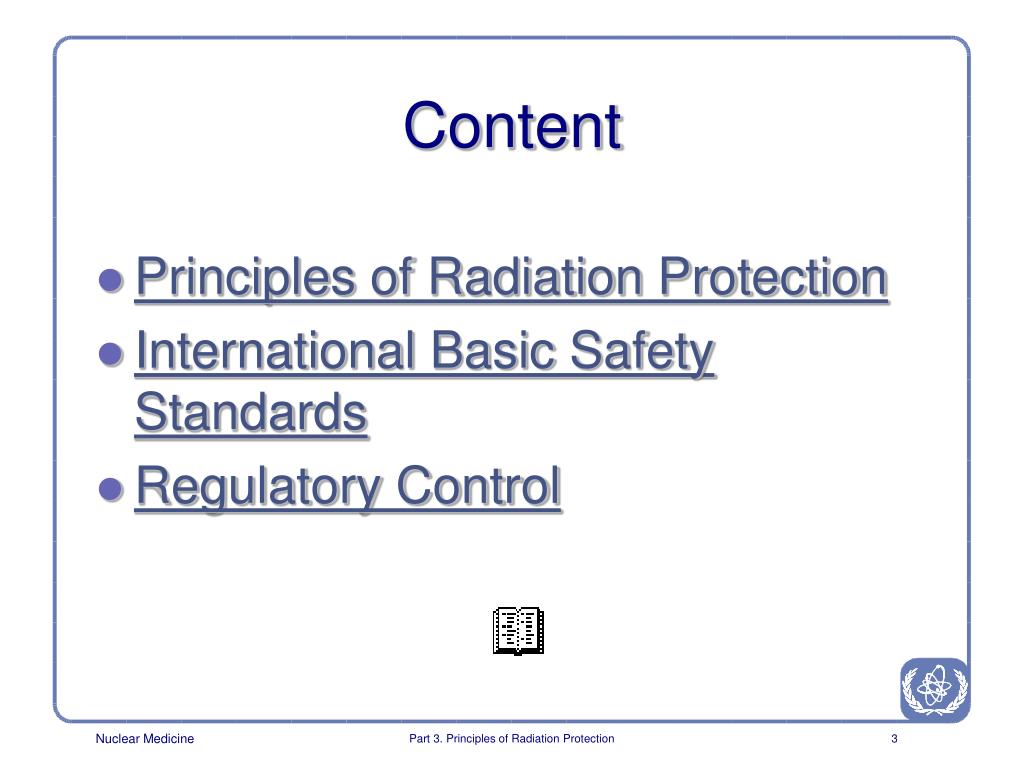 Content

- Principles of Radiation Protection
- International Basic Safety Standards
- Regulatory Control

Nuclear Medicine

Part 3. Principles of Radiation Protection

3